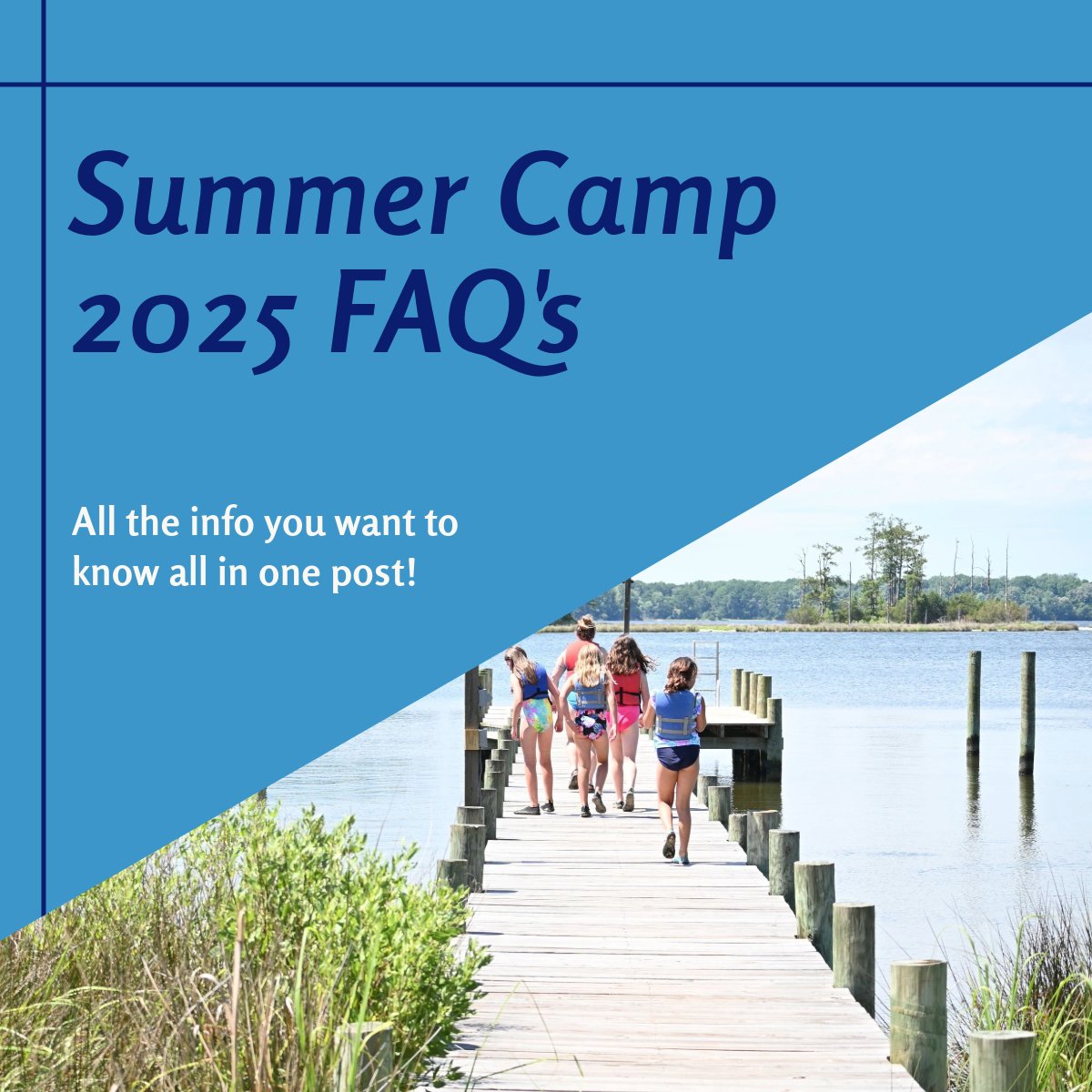 Summer Camp 2025 FAQ's

All the info you want to know all in one post!